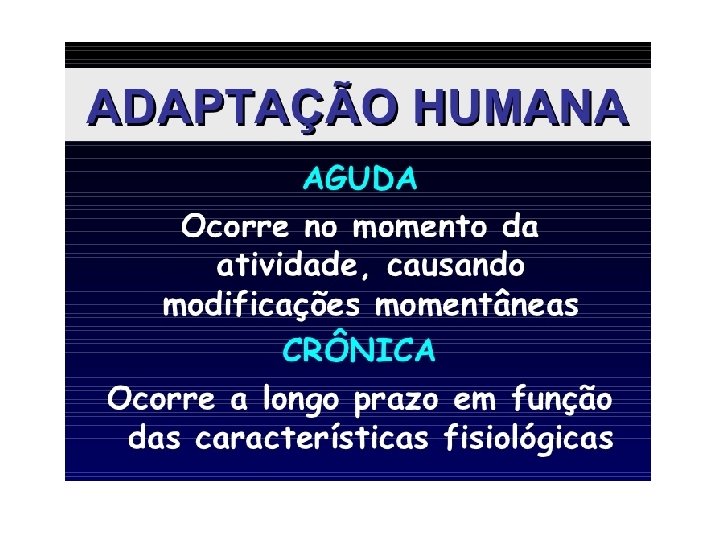 ADAPTAÇÃO HUMANA

AGUDA

Ocorre no momento da atividade, causando modificações momentâneas

CRÔNICA

Ocorre a longo prazo em função das características fisiológicas